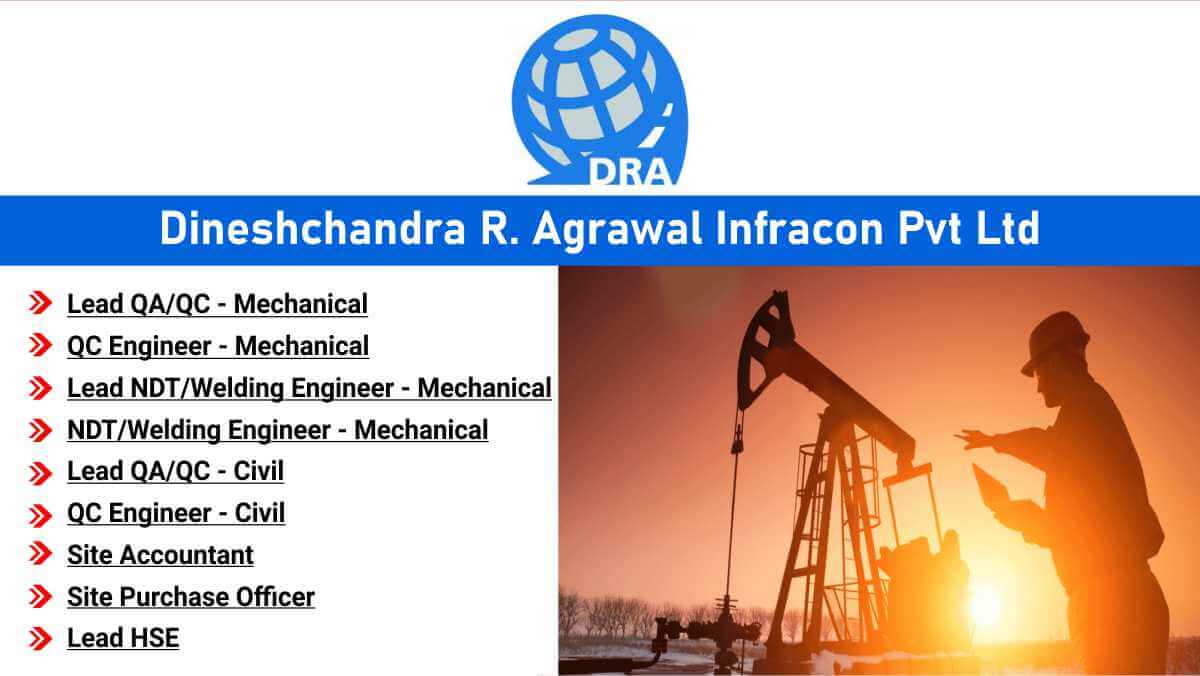 DRA

Dineshchandra R. Agrawal Infracon Pvt Ltd

Lead QA/QC - Mechanical
QC Engineer - Mechanical
Lead NDT/Welding Engineer - Mechanical
NDT/Welding Engineer - Mechanical
Lead QA/QC - Civil
QC Engineer - Civil
Site Accountant
Site Purchase Officer
Lead HSE